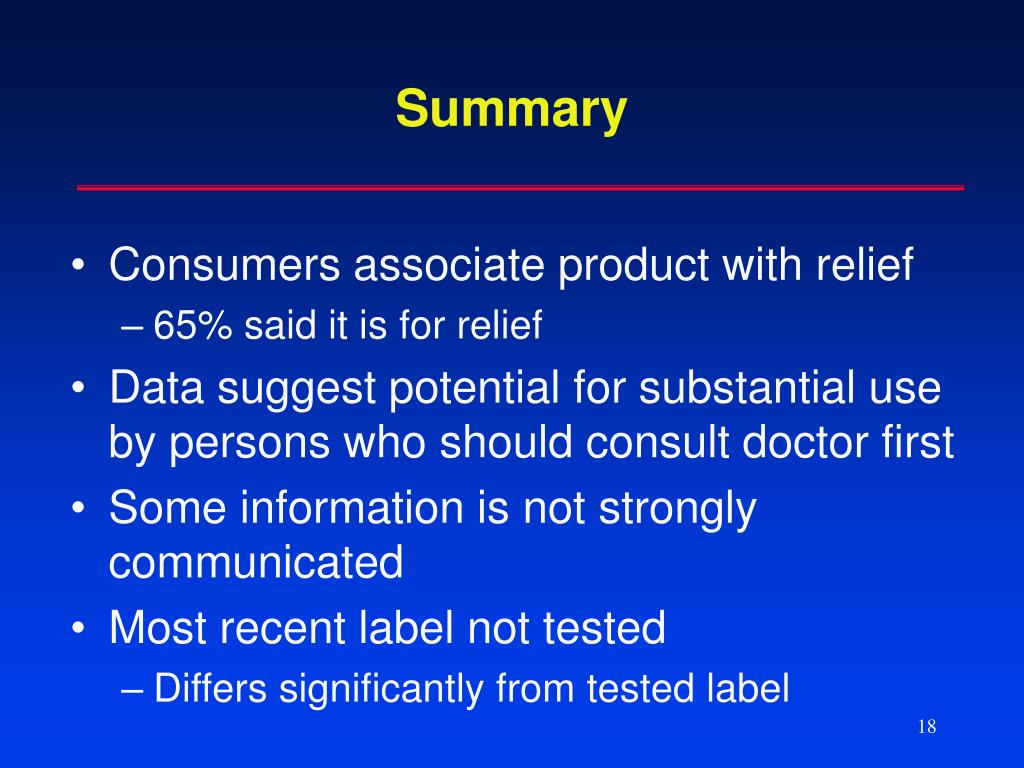 Summary

• Consumers associate product with relief
– 65% said it is for relief
• Data suggest potential for substantial use by persons who should consult doctor first
• Some information is not strongly communicated
• Most recent label not tested
– Differs significantly from tested label

18